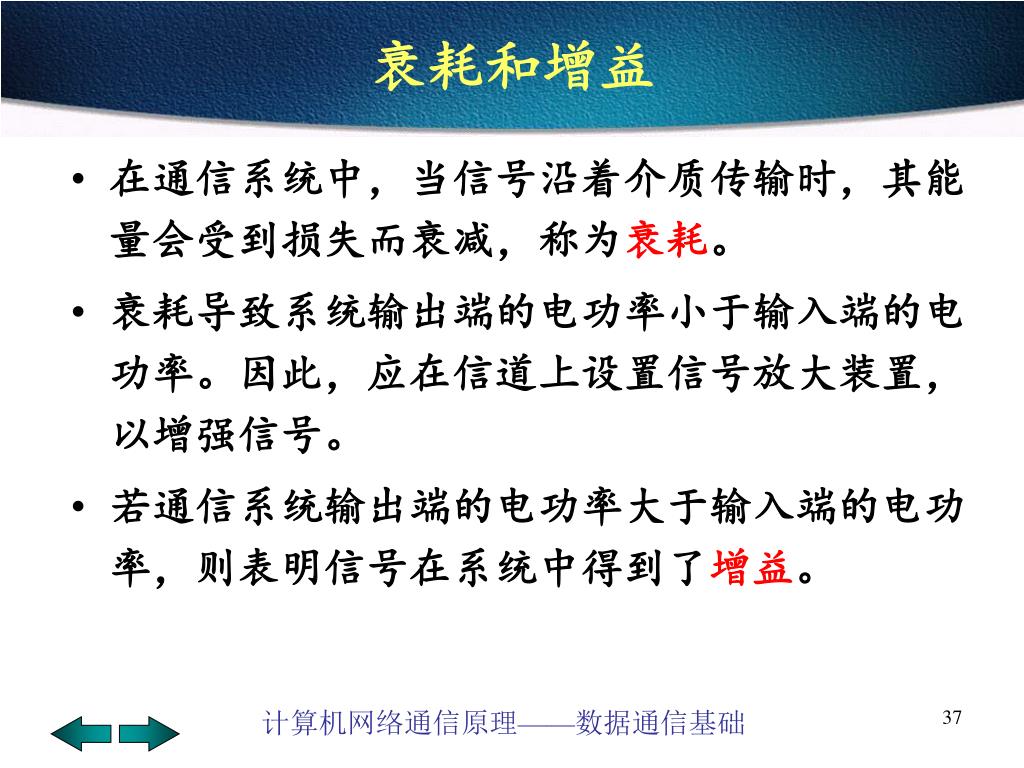 衰耗和增益

• 在通信系统中，当信号沿着介质传输时，其能量会受到损失而衰减，称为衰耗。

• 衰耗导致系统输出端的电功率小于输入端的电功率。因此，应在信道上设置信号放大装置，以增强信号。

• 若通信系统输出端的电功率大于输入端的电功率，则表明信号在系统中得到了增益。

计算机网络通信原理——数据通信基础

37